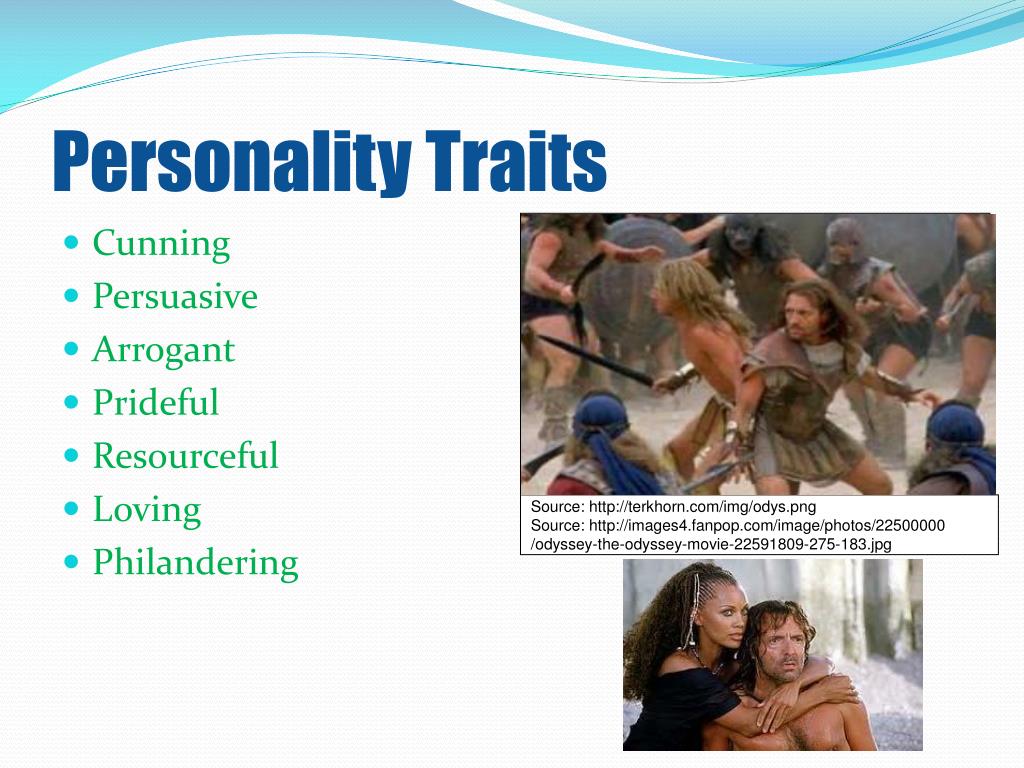 Personality Traits

- Cunning
- Persuasive
- Arrogant
- Prideful
- Resourceful
- Loving
- Philandering

Source: http://terkhorn.com/img/odys.png
Source: http://images4.fanpop.com/image/photos/22500000/odyssey-the-odyssey-movie-22591809-275-183.jpg